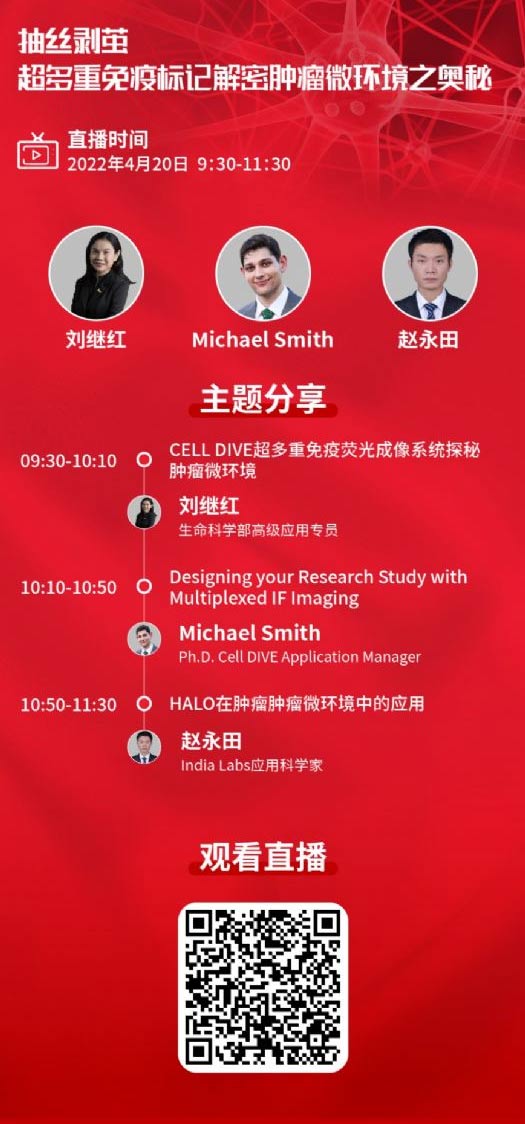 抽丝剥茧
超多重免疫标记解密肿瘤微环境之奥秘

直播时间
2022年4月20日 9:30-11:30

刘继红

Michael Smith

赵永田

主题分享

09:30-10:10
CELL DIVE超多重免疫荧光成像系统探秘肿瘤微环境
刘继红
生命科学部高级应用专员

10:10-10:50
Designing your Research Study with Multiplexed IF Imaging
Michael Smith
Ph.D. Cell DIVE Application Manager

10:50-11:30
HALO在肿瘤肿瘤微环境中的应用
赵永田
India Labs应用科学家

观看直播